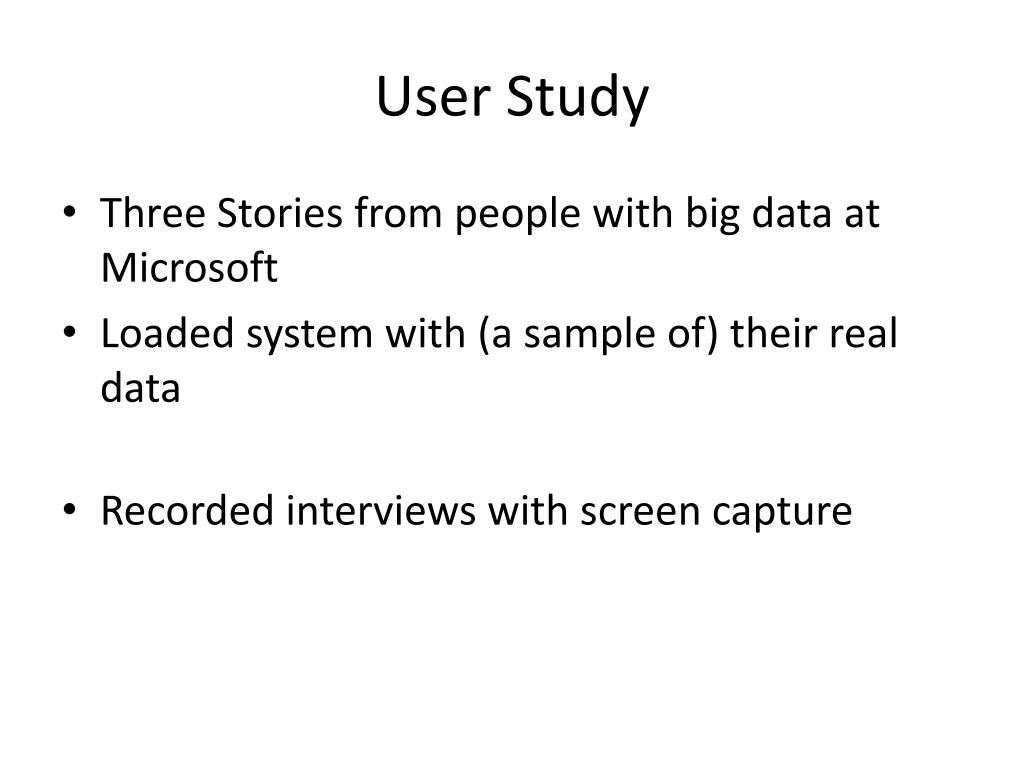 User Study

• Three Stories from people with big data at Microsoft
• Loaded system with (a sample of) their real data

• Recorded interviews with screen capture